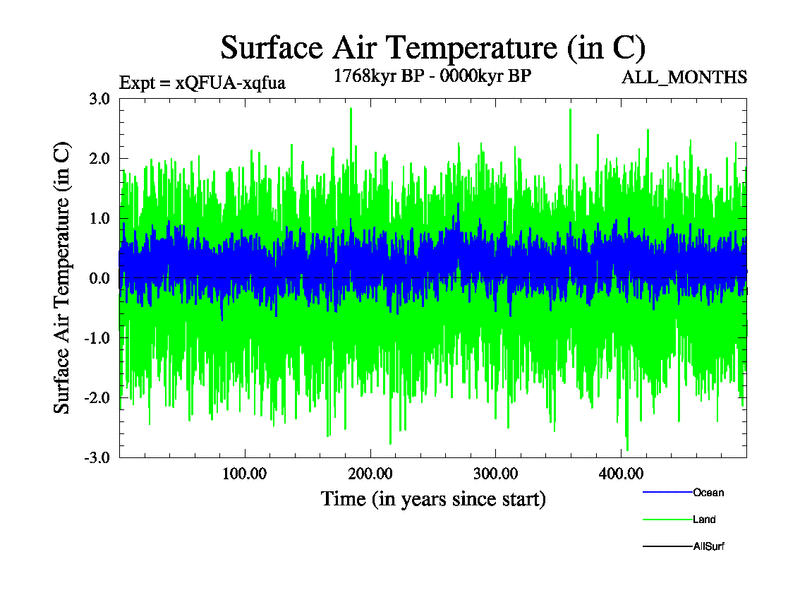 Surface Air Temperature (in C)

Expt = xQFUA-xqfua

1768kyr BP - 0000kyr BP

ALL_MONTHS

Surface Air Temperature (in C)

3.0
2.0
1.0
0.0
-1.0
-2.0
-3.0

100.00
200.00
300.00
400.00

Time (in years since start)

Ocean
Land
AllSurf